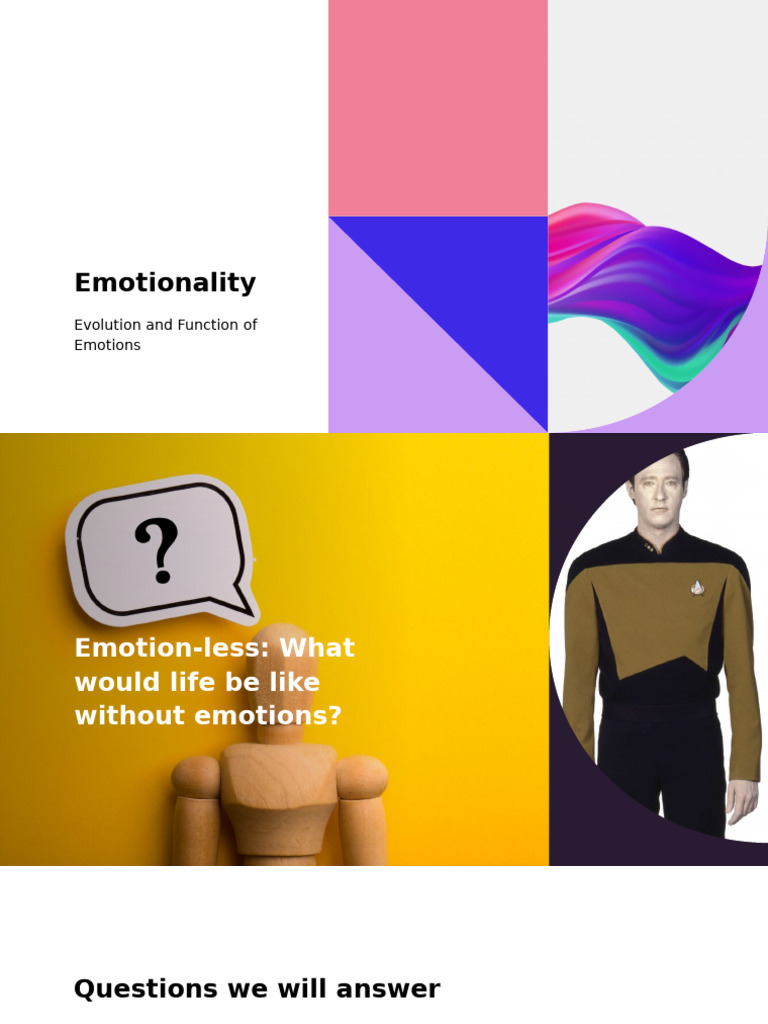 Emotionality

Evolution and Function of Emotions

?

Emotion-less: What would life be like without emotions?

Questions we will answer